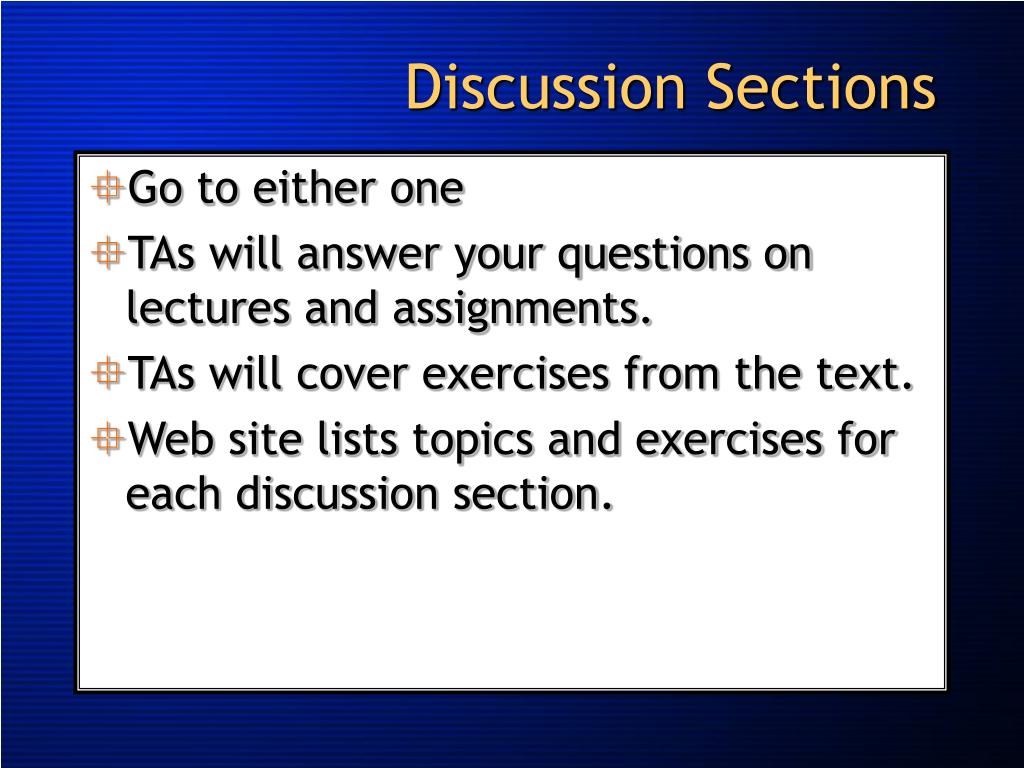 Discussion Sections

Go to either one

TAs will answer your questions on lectures and assignments.

TAs will cover exercises from the text.

Web site lists topics and exercises for each discussion section.